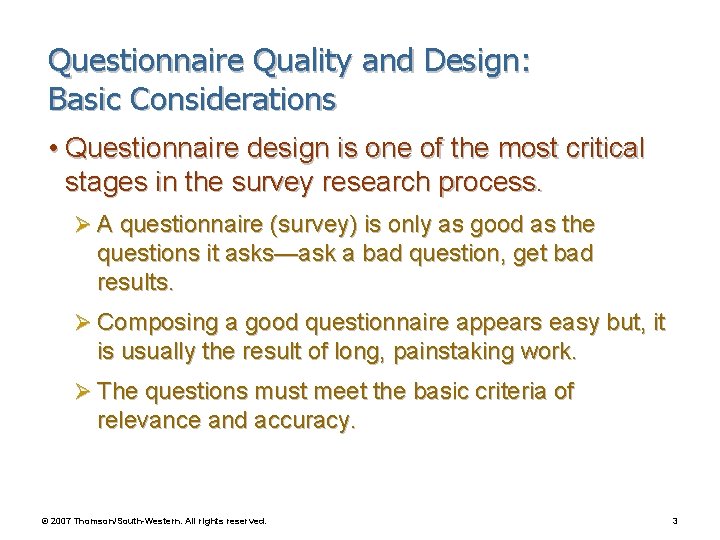 Questionnaire Quality and Design: Basic Considerations

• Questionnaire design is one of the most critical stages in the survey research process.

➢ A questionnaire (survey) is only as good as the questions it asks—ask a bad question, get bad results.

➢ Composing a good questionnaire appears easy but, it is usually the result of long, painstaking work.

➢ The questions must meet the basic criteria of relevance and accuracy.

© 2007 Thomson/South-Western. All rights reserved.

3